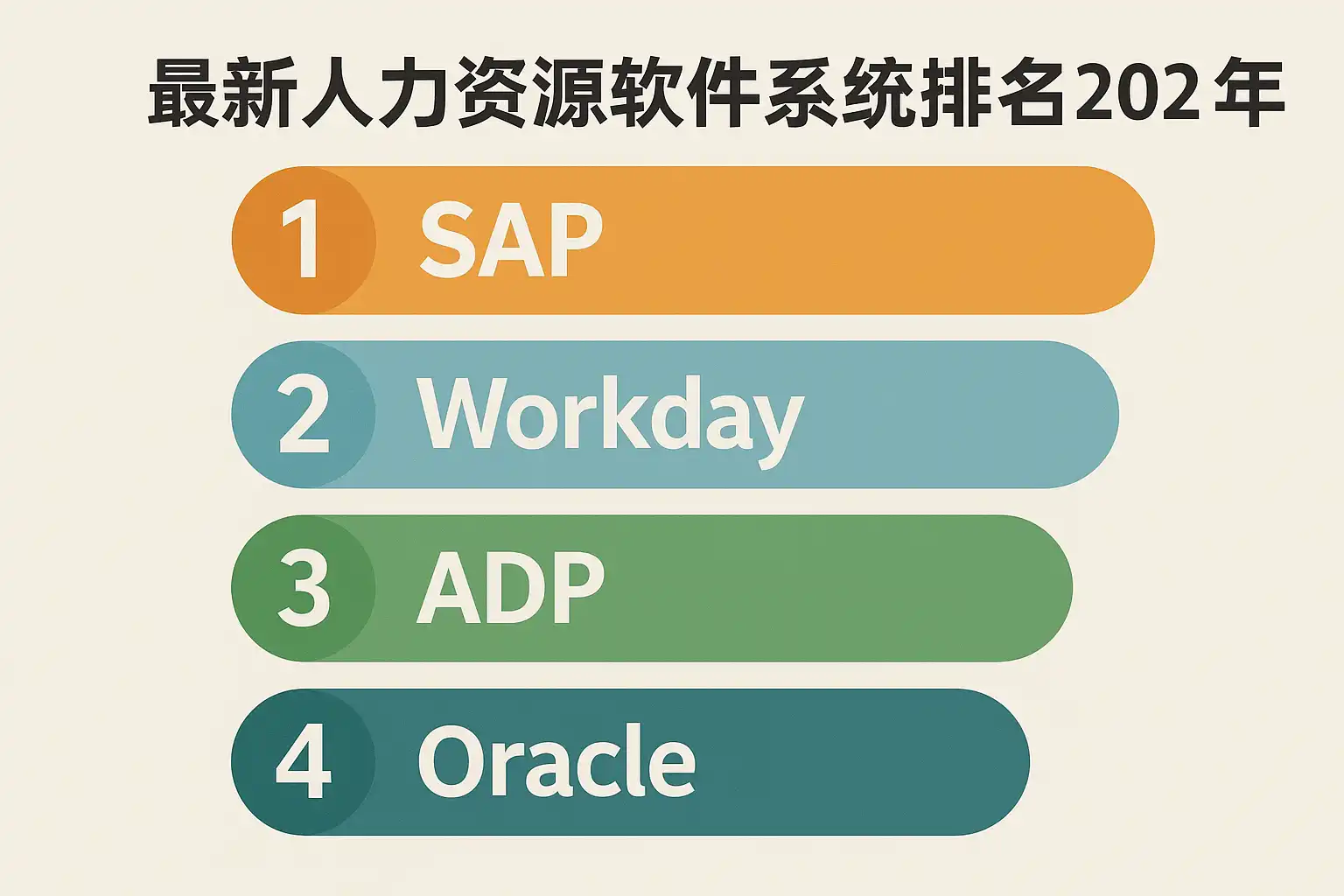 最新人力资源软件系统排名202年

1 SAP

2 Workday

3 ADP

4 Oracle